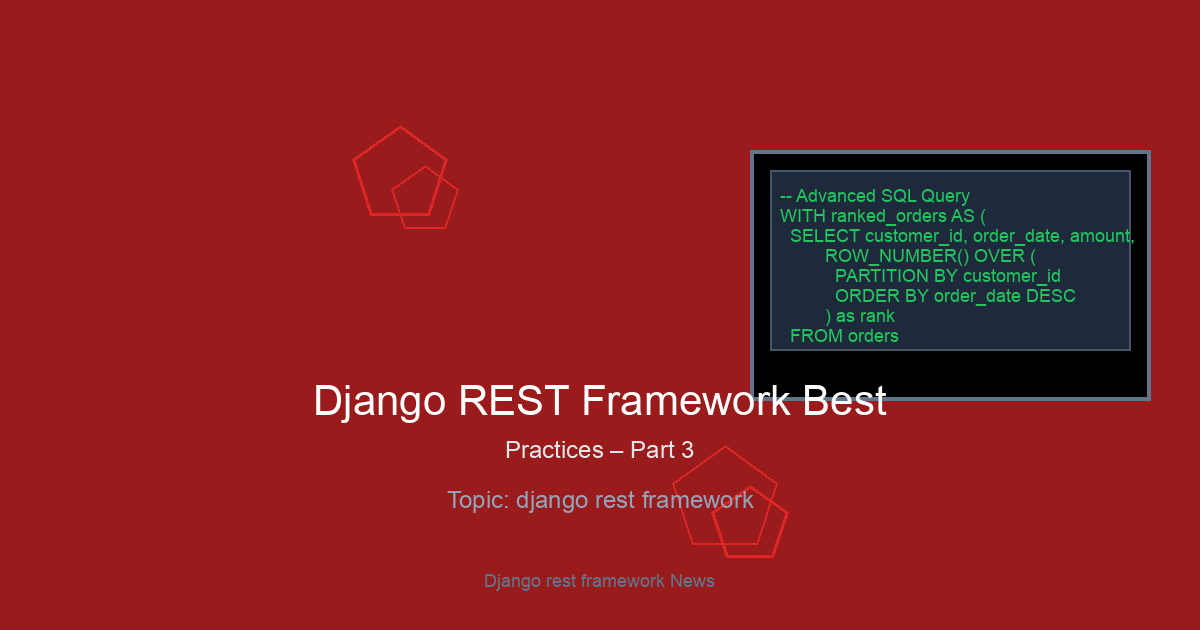 -- Advanced SQL Query
WITH ranked_orders AS (
SELECT customer_id, order_date, amount,
ROW_NUMBER() OVER (
PARTITION BY customer_id
ORDER BY order_date DESC
) as rank
FROM orders

Django REST Framework Best

Practices – Part 3

Topic: django rest framework

Django rest framework News